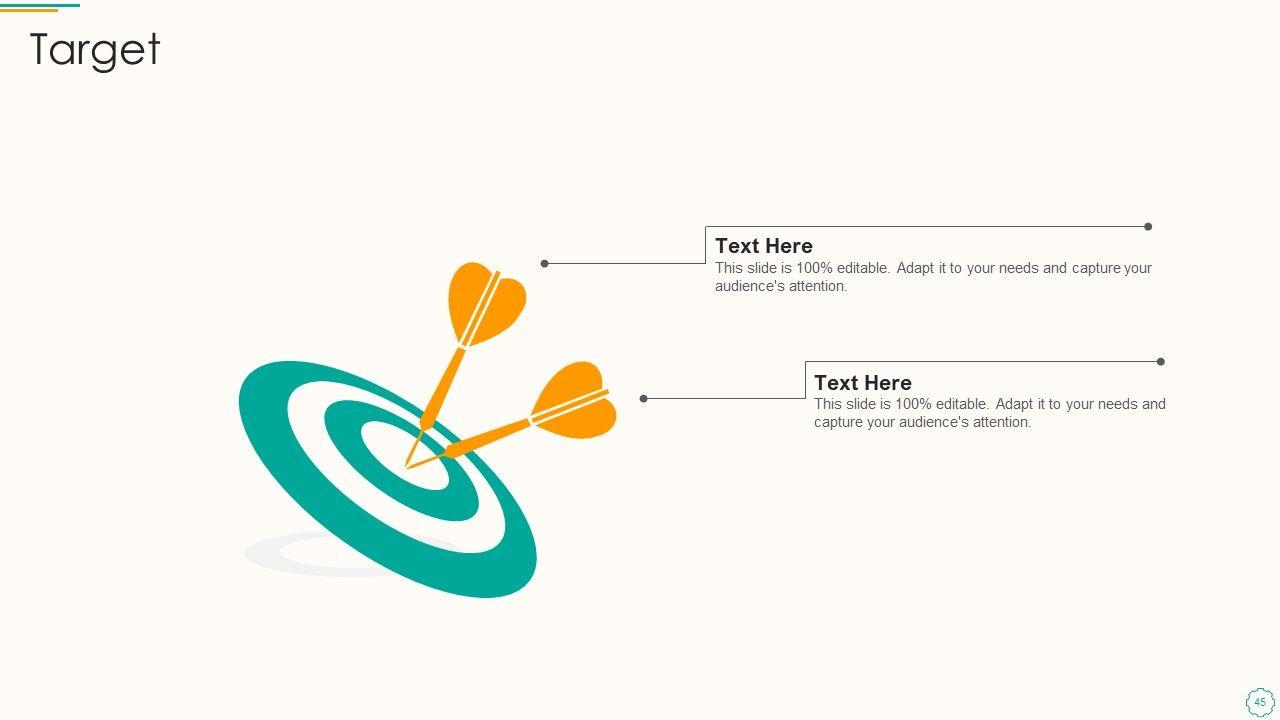 Target

Text Here
This slide is 100% editable. Adapt it to your needs and capture your audience's attention.

Text Here
This slide is 100% editable. Adapt it to your needs and capture your audience's attention.

45